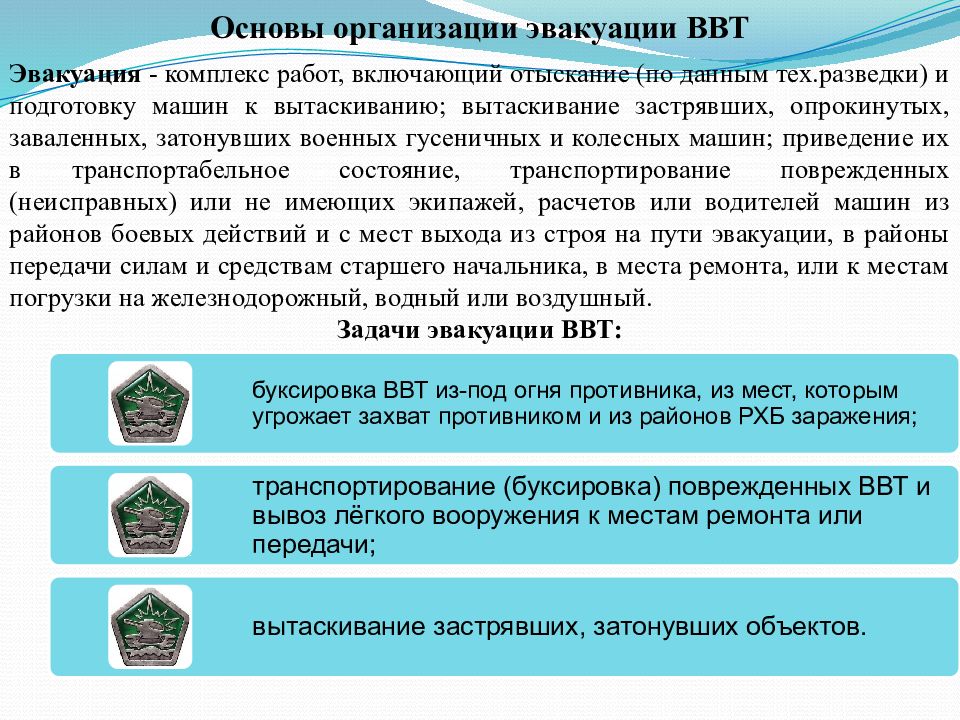 Основы организации эвакуации ВВТ

Эвакуация - комплекс работ, включающий отыскание (по данным тех.разведки) и подготовку машин к вытаскиванию; вытаскивание застрявших, опрокинутых, заваленных, затонувших военных гусеничных и колесных машин; приведение их в транспортабельное состояние, транспортирование поврежденных (неисправных) или не имеющих экипажей, расчетов или водителей машин из районов боевых действий и с мест выхода из строя на пути эвакуации, в районы передачи силам и средствам старшего начальника, в места ремонта, или к местам погрузки на железнодорожный, водный или воздушный.

Задачи эвакуации ВВТ:

буксировка ВВТ из-под огня противника, из мест, которым угрожает захват противником и из районов РХБ заражения;

транспортирование (буксировка) поврежденных ВВТ и вывоз лёгкого вооружения к местам ремонта или передачи;

вытаскивание застрявших, затонувших объектов.